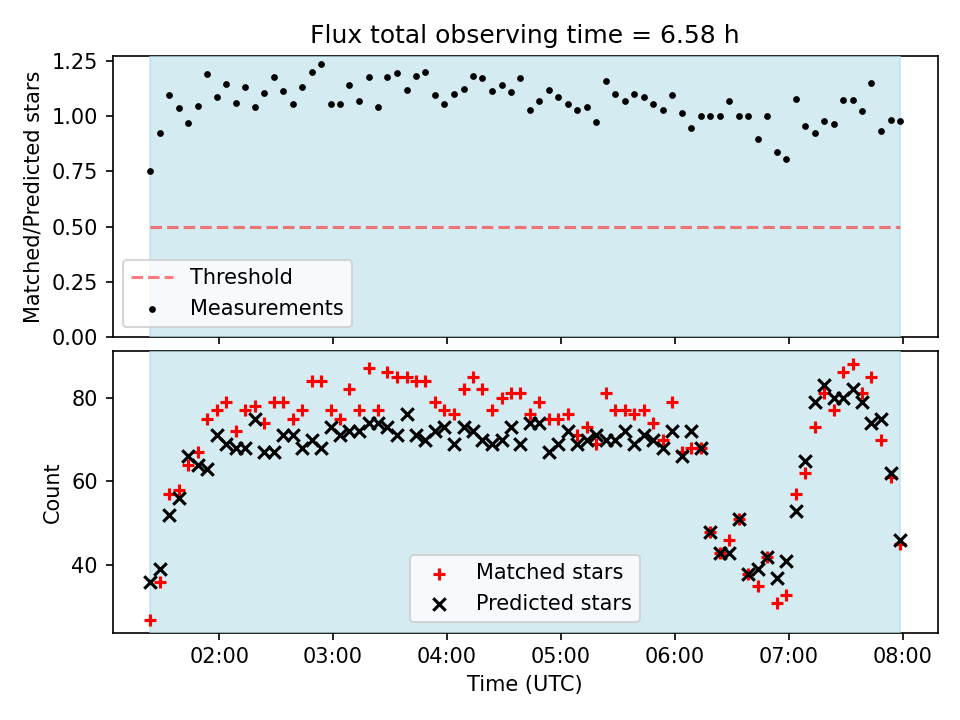 Flux total observing time = 6.58 h

Matched/Predicted stars

1.25
1.00
0.75
0.50
0.25
0.00

Threshold
Measurements

Count

80
60
40

Matched stars
Predicted stars

02:00
03:00
04:00
05:00
06:00
07:00
08:00

Time (UTC)